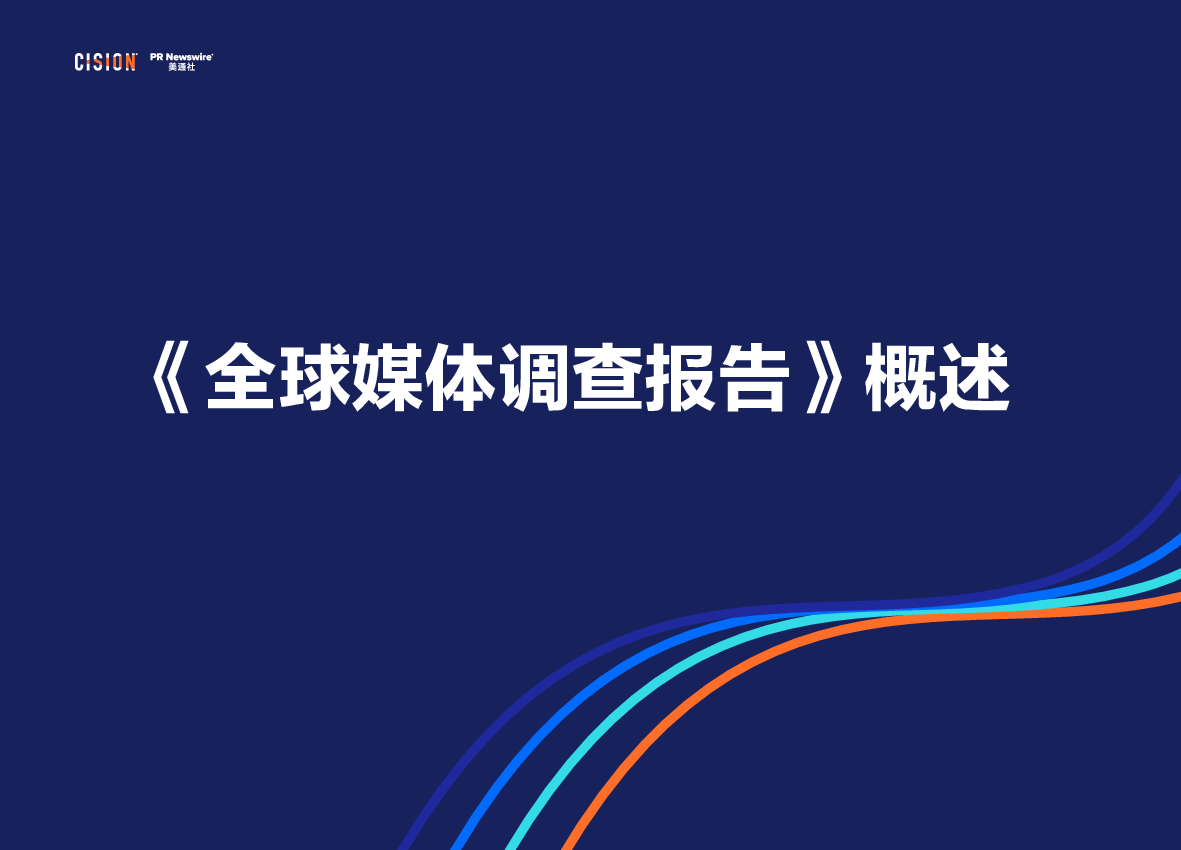 CISION PR Newswire 美通社

《全球媒体调查报告》概述